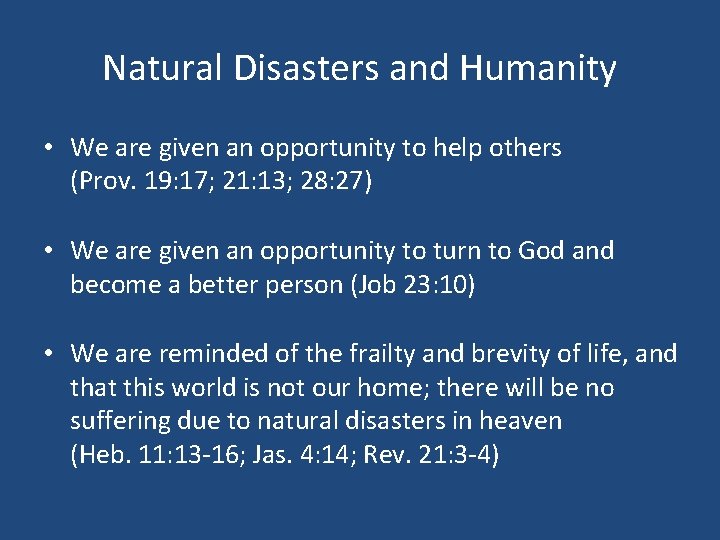 Natural Disasters and Humanity

• We are given an opportunity to help others (Prov. 19:17; 21:13; 28:27)

• We are given an opportunity to turn to God and become a better person (Job 23:10)

• We are reminded of the frailty and brevity of life, and that this world is not our home; there will be no suffering due to natural disasters in heaven (Heb. 11:13-16; Jas. 4:14; Rev. 21:3-4)